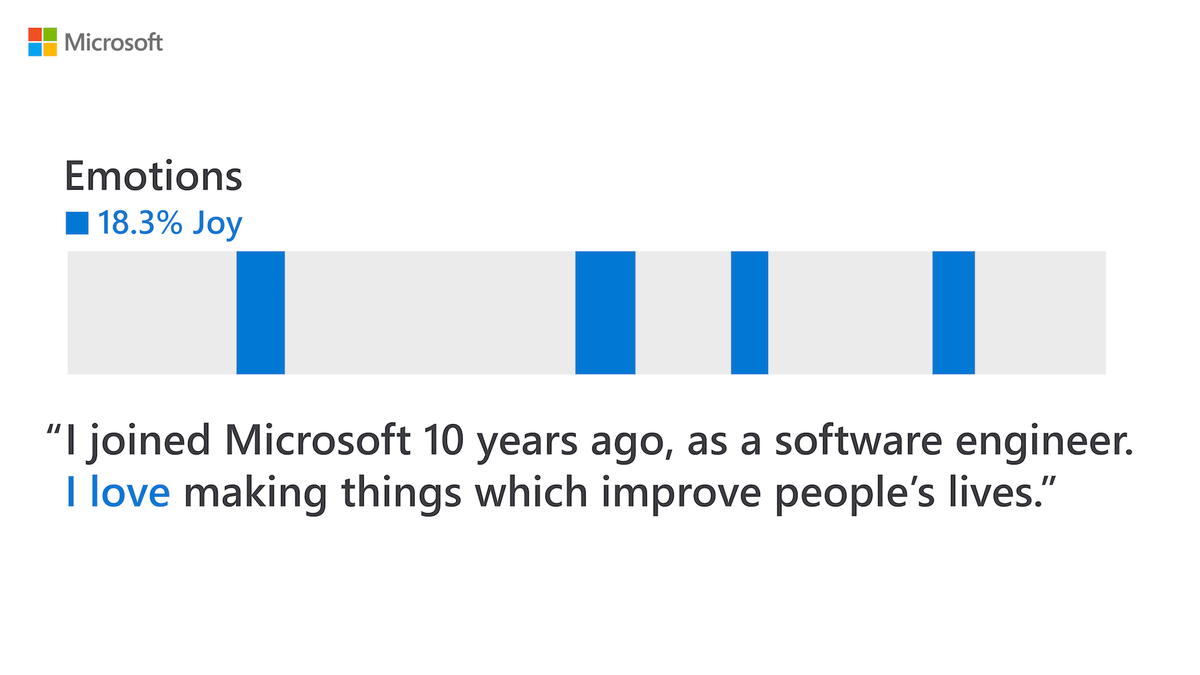 Microsoft

Emotions
18.3% Joy

“I joined Microsoft 10 years ago, as a software engineer. I love making things which improve people’s lives.”